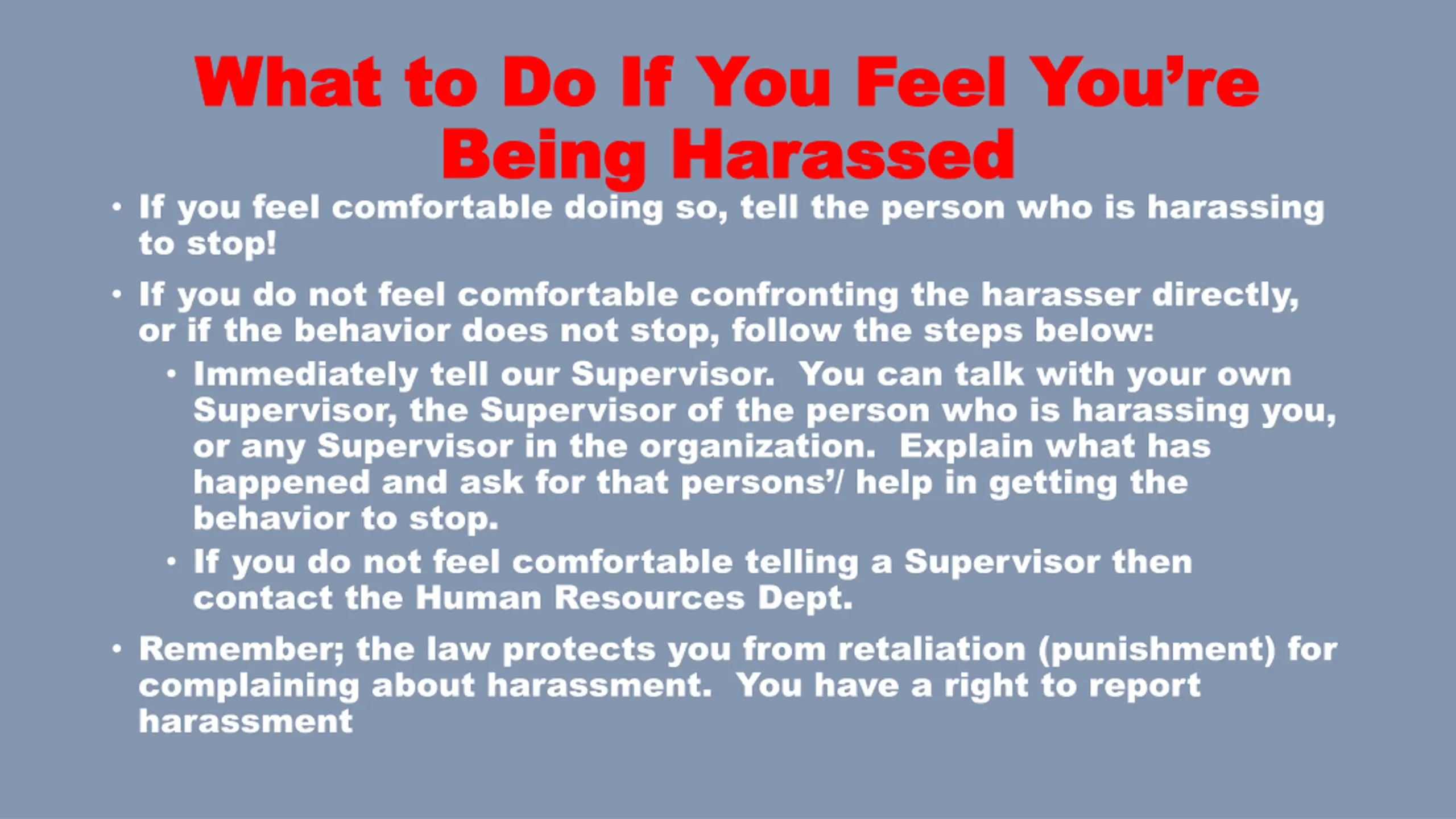 What to Do If You Feel You're Being Harassed

• If you feel comfortable doing so, tell the person who is harassing to stop!

• If you do not feel comfortable confronting the harasser directly, or if the behavior does not stop, follow the steps below:

• Immediately tell our Supervisor.  You can talk with your own Supervisor, the Supervisor of the person who is harassing you, or any Supervisor in the organization.  Explain what has happened and ask for that persons'/ help in getting the behavior to stop.

• If you do not feel comfortable telling a Supervisor then contact the Human Resources Dept.

• Remember; the law protects you from retaliation (punishment) for complaining about harassment.  You have a right to report harassment